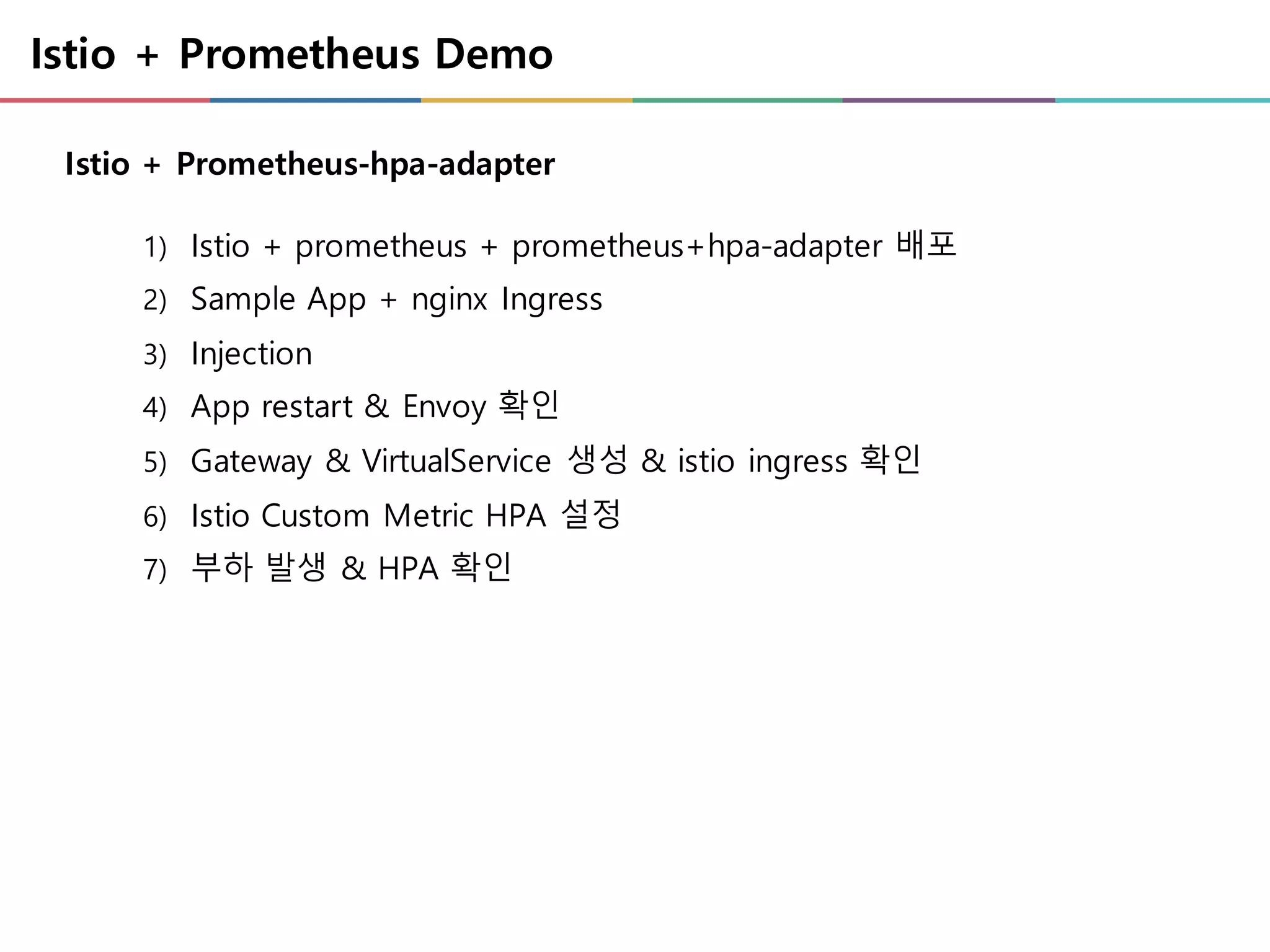 Istio + Prometheus Demo

Istio + Prometheus-hpa-adapter

1) Istio + prometheus + prometheus+hpa-adapter 배포
2) Sample App + nginx Ingress
3) Injection
4) App restart & Envoy 확인
5) Gateway & VirtualService 생성 & istio ingress 확인
6) Istio Custom Metric HPA 설정
7) 부하 발생 & HPA 확인